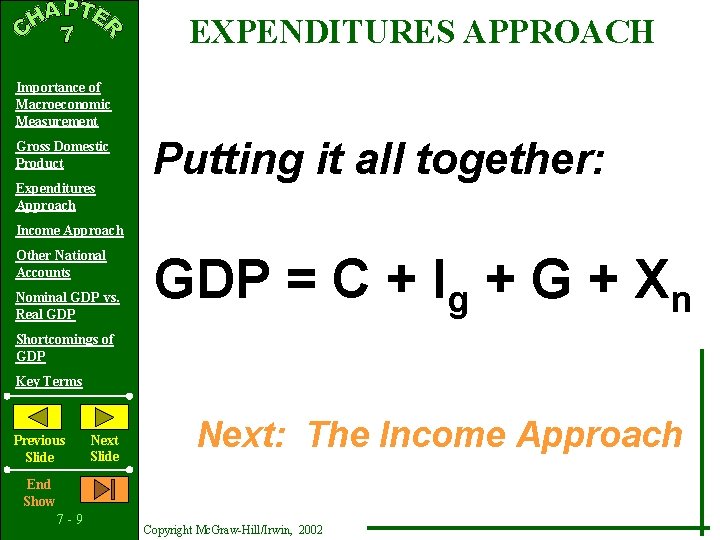 CHAPTER
7

Importance of Macroeconomic Measurement

Gross Domestic Product

Expenditures Approach

Income Approach

Other National Accounts

Nominal GDP vs. Real GDP

Shortcomings of GDP

Key Terms

Previous Slide

Next Slide

End Show

7 - 9

EXPENDITURES APPROACH

Putting it all together:

$GDP = C + I_g + G + X_n$

Next: The Income Approach

Copyright McGraw-Hill/Irwin, 2002